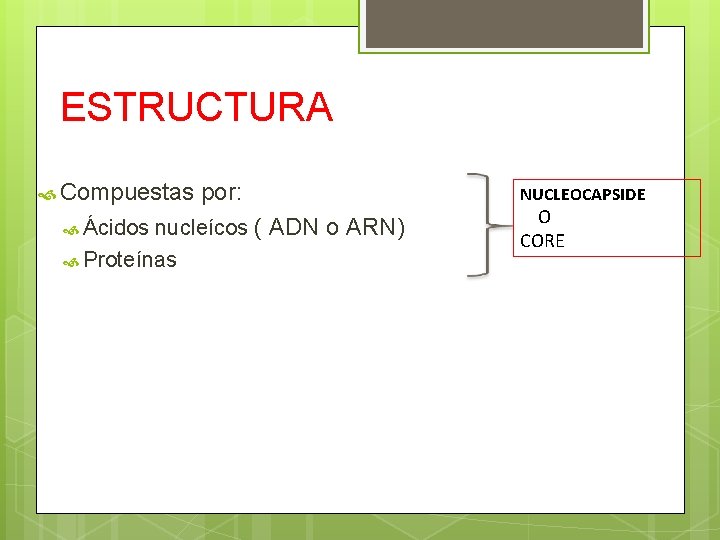 ESTRUCTURA

Compuestas por:

Ácidos nucleícos ( ADN o ARN)

Proteínas

NUCLEOCAPSIDE
O
CORE